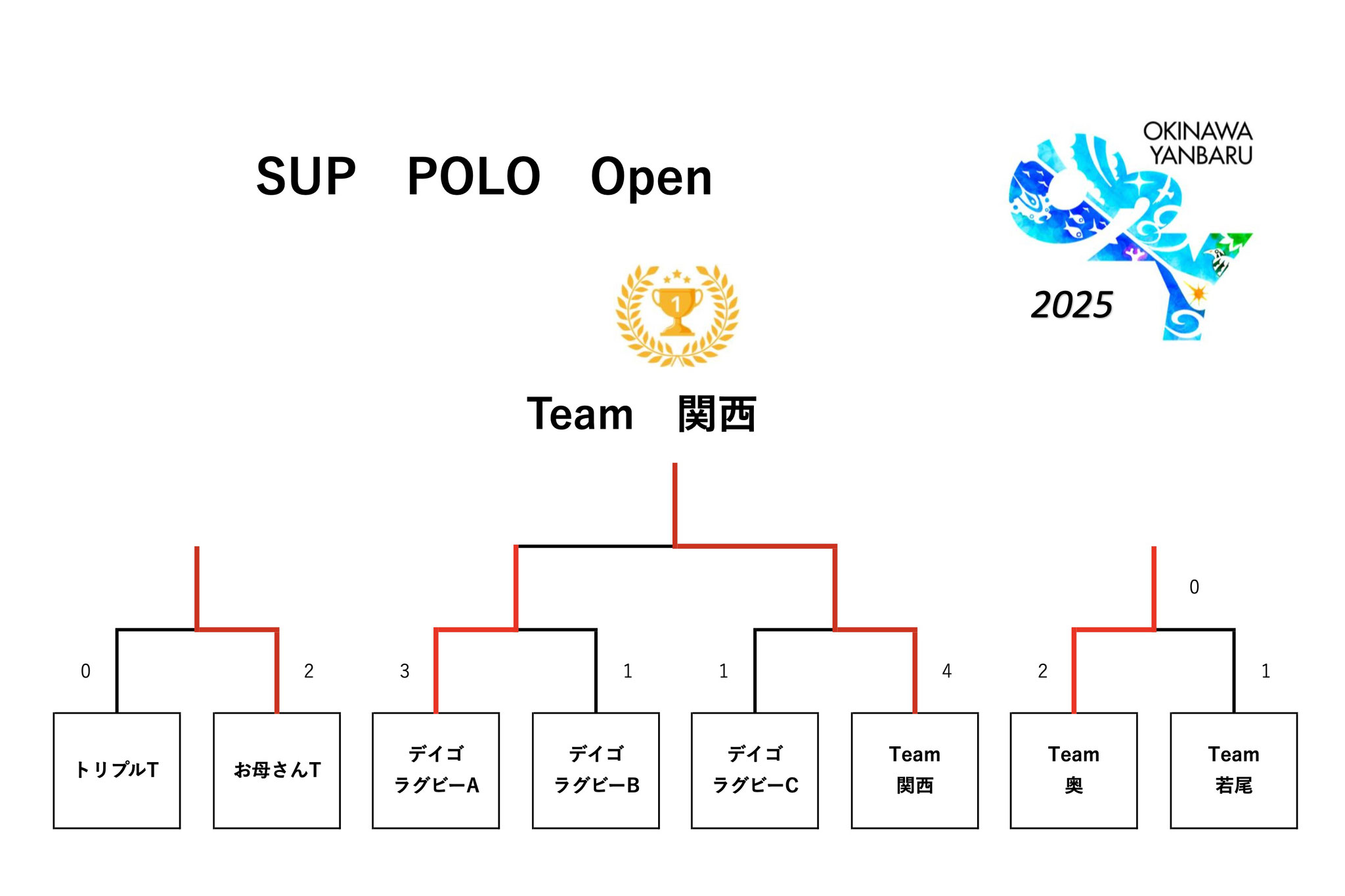 SUP　POLO　Open

OKINAWA
YANBARU

2025

1

Team　関西

0

0　2　3　1　1　4　2　1

トリプルT

お母さんT

デイゴ
ラグビーA

デイゴ
ラグビーB

デイゴ
ラグビーC

Team
関西

Team
奥

Team
若尾